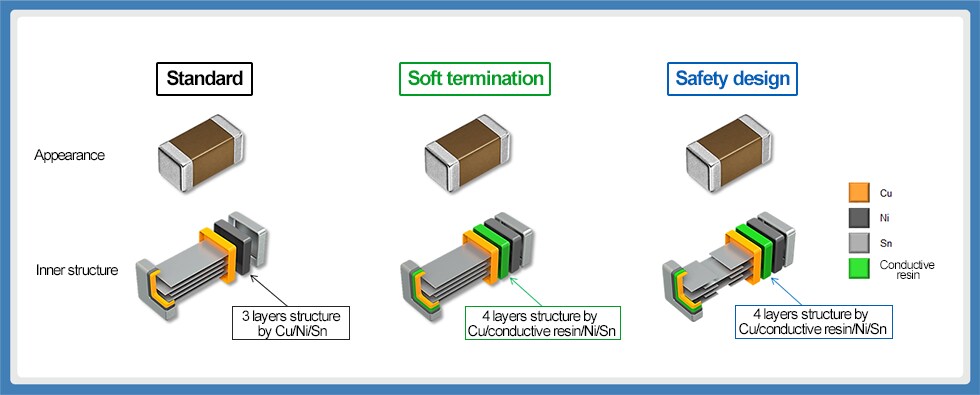 Standard

Soft termination

Safety design

Appearance

Inner structure

3 layers structure by Cu/Ni/Sn

4 layers structure by Cu/conductive resin/Ni/Sn

4 layers structure by Cu/conductive resin/Ni/Sn

Cu

Ni

Sn

Conductive resin